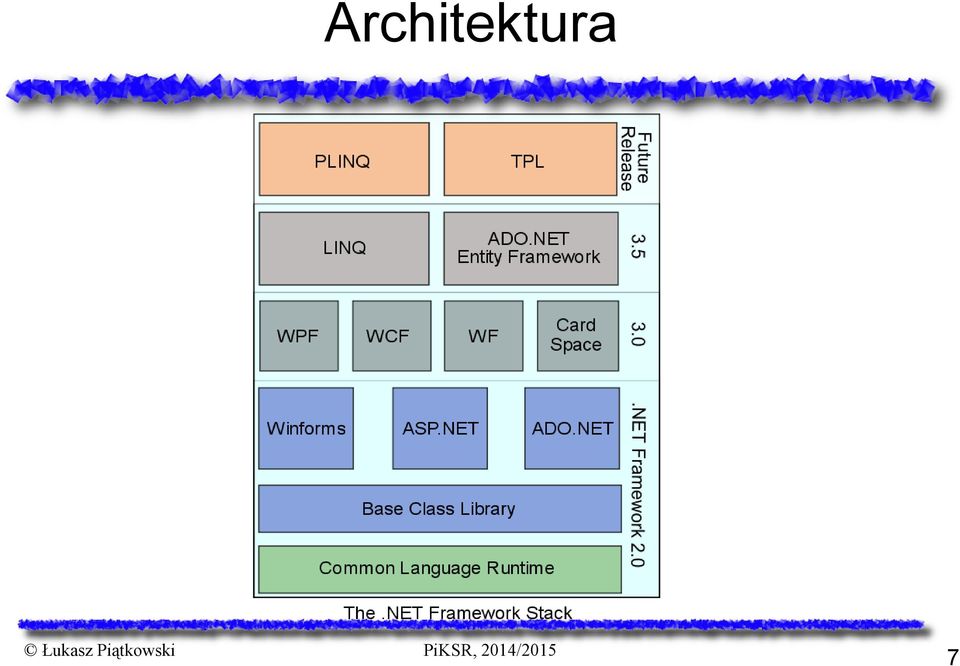 Architektura

PLINQ

TPL

Future Release

LINQ

ADO.NET Entity Framework

3.5

WPF

WCF

WF

Card Space

3.0

Winforms

ASP.NET

ADO.NET

Base Class Library

Common Language Runtime

.NET Framework 2.0

The .NET Framework Stack

© Łukasz Piątkowski

PiKSR, 2014/2015

7